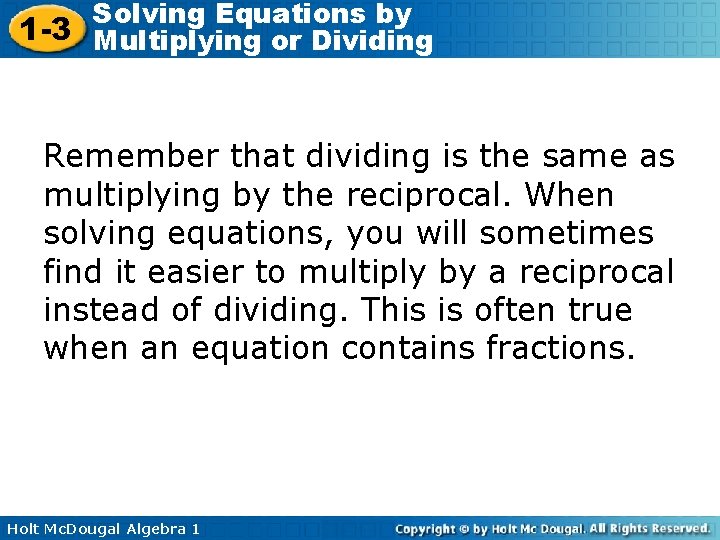 1-3 Solving Equations by Multiplying or Dividing

Remember that dividing is the same as multiplying by the reciprocal. When solving equations, you will sometimes find it easier to multiply by a reciprocal instead of dividing. This is often true when an equation contains fractions.

Holt McDougal Algebra 1

Copyright © by Holt Mc Dougal. All Rights Reserved.